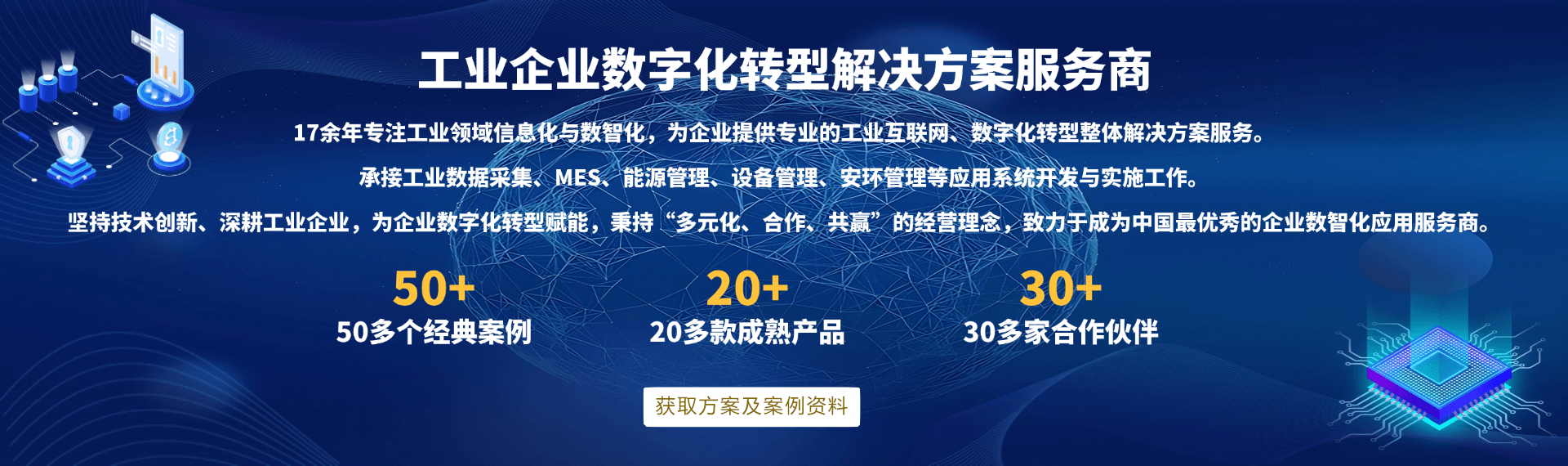 工业企业数字化转型解决方案服务商

17余年专注工业领域信息化与数智化，为企业提供专业的工业互联网、数字化转型整体解决方案服务。

承接工业数据采集、MES、能源管理、设备管理、安环管理等应用系统开发与实施工作。

坚持技术创新、深耕工业企业，为企业数字化转型赋能，秉持“多元化、合作、共赢”的经营理念，致力于成为中国最优秀的企业数智化应用服务商。

50+
50多个经典案例

20+
20多款成熟产品

30+
30多家合作伙伴

获取方案及案例资料